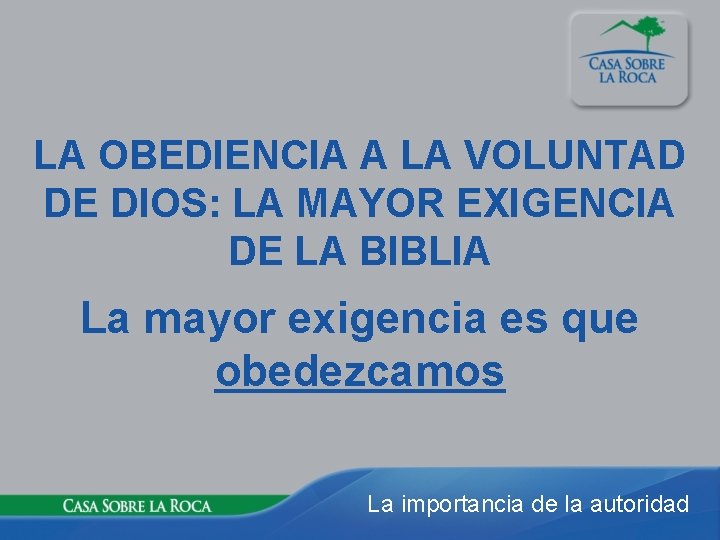 CASA SOBRE LA ROCA

LA OBEDIENCIA A LA VOLUNTAD DE DIOS: LA MAYOR EXIGENCIA DE LA BIBLIA

La mayor exigencia es que obedezcamos

CASA SOBRE LA ROCA

La importancia de la autoridad